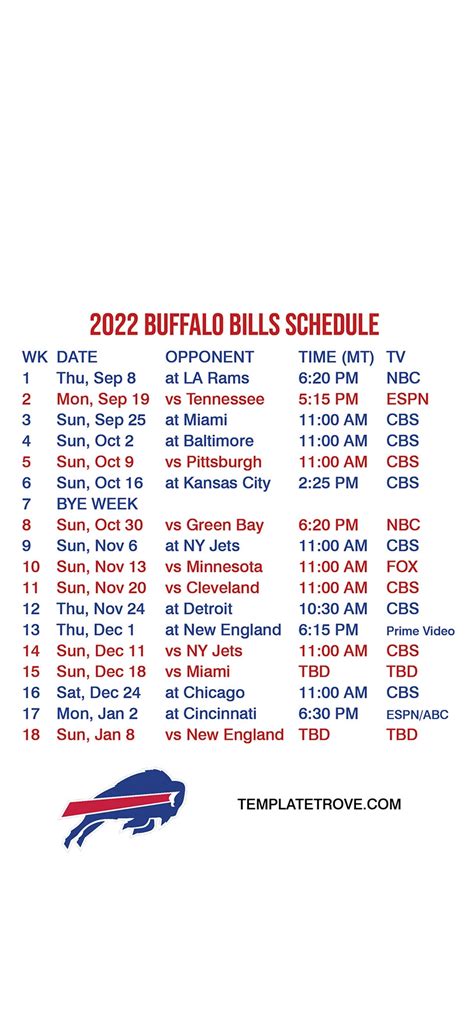 2022 BUFFALO BILLS SCHEDULE

| WK | DATE | OPPONENT | TIME (MT) | TV |
|---|---|---|---|---|
| 1 | Thu, Sep 8 | at LA Rams | 6:20 PM | NBC |
| 2 | Mon, Sep 19 | vs Tennessee | 5:15 PM | ESPN |
| 3 | Sun, Sep 25 | at Miami | 11:00 AM | CBS |
| 4 | Sun, Oct 2 | at Baltimore | 11:00 AM | CBS |
| 5 | Sun, Oct 9 | vs Pittsburgh | 11:00 AM | CBS |
| 6 | Sun, Oct 16 | at Kansas City | 2:25 PM | CBS |
| 7 | BYE WEEK | | | |
| 8 | Sun, Oct 30 | vs Green Bay | 6:20 PM | NBC |
| 9 | Sun, Nov 6 | at NY Jets | 11:00 AM | CBS |
| 10 | Sun, Nov 13 | vs Minnesota | 11:00 AM | FOX |
| 11 | Sun, Nov 20 | vs Cleveland | 11:00 AM | CBS |
| 12 | Thu, Nov 24 | at Detroit | 10:30 AM | CBS |
| 13 | Thu, Dec 1 | at New England | 6:15 PM | Prime Video |
| 14 | Sun, Dec 11 | vs NY Jets | 11:00 AM | CBS |
| 15 | Sun, Dec 18 | vs Miami | TBD | TBD |
| 16 | Sat, Dec 24 | at Chicago | 11:00 AM | CBS |
| 17 | Mon, Jan 2 | at Cincinnati | 6:30 PM | ESPN/ABC |
| 18 | Sun, Jan 8 | vs New England | TBD | TBD |

TEMPLATETROVE.COM